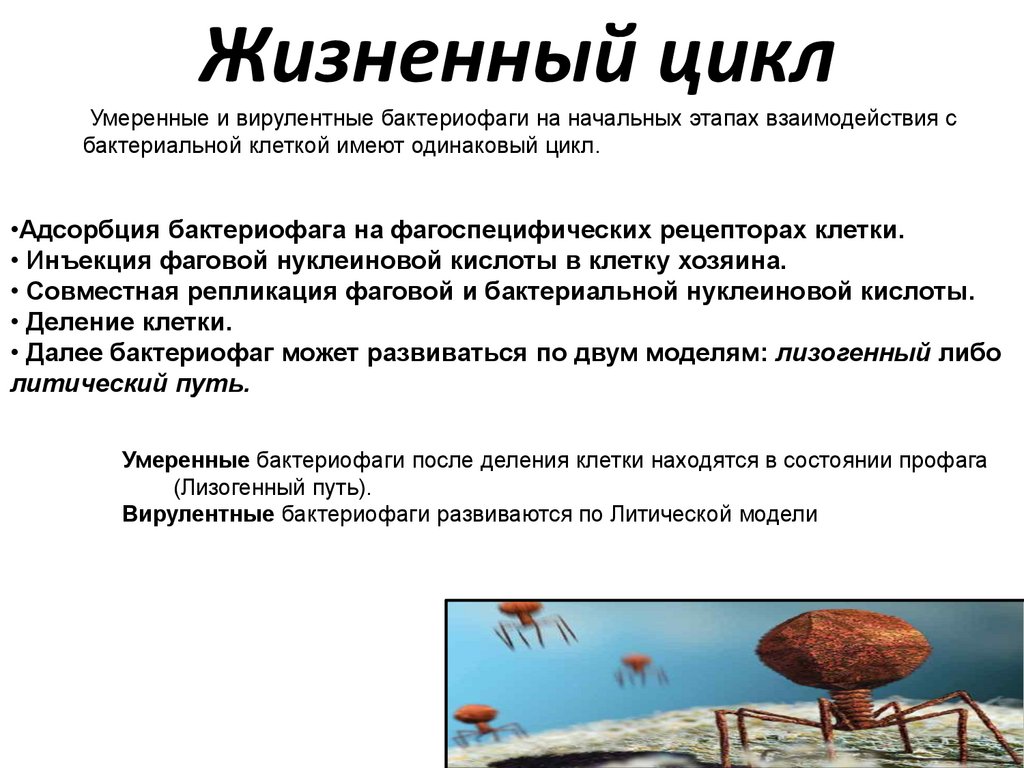 Жизненный цикл

Умеренные и вирулентные бактериофаги на начальных этапах взаимодействия с бактериальной клеткой имеют одинаковый цикл.

•Адсорбция бактериофага на фагоспецифических рецепторах клетки.
• Инъекция фаговой нуклеиновой кислоты в клетку хозяина.
• Совместная репликация фаговой и бактериальной нуклеиновой кислоты.
• Деление клетки.
• Далее бактериофаг может развиваться по двум моделям: лизогенный либо литический путь.

Умеренные бактериофаги после деления клетки находятся в состоянии профага (Лизогенный путь).
Вирулентные бактериофаги развиваются по Литической модели